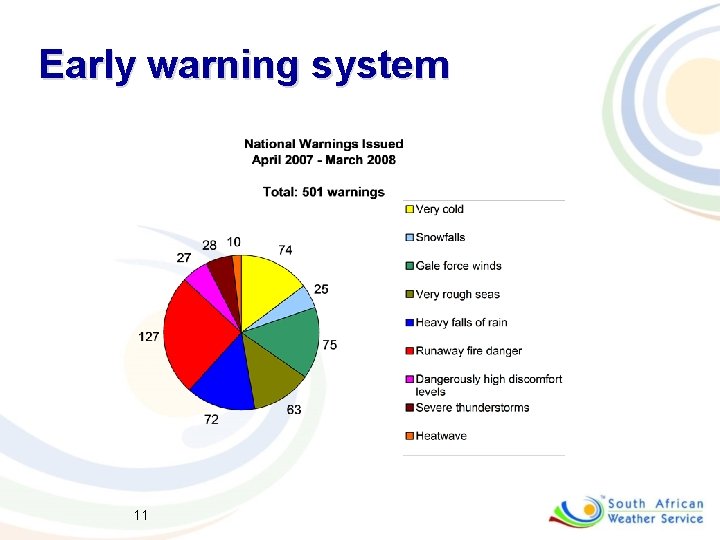 Early warning system

National Warnings Issued
April 2007 - March 2008

Total: 501 warnings

74
25
75
63
72
127
27
28
10

Very cold
Snowfalls
Gale force winds
Very rough seas
Heavy falls of rain
Runaway fire danger
Dangerously high discomfort levels
Severe thunderstorms
Heatwave

11

South African Weather Service